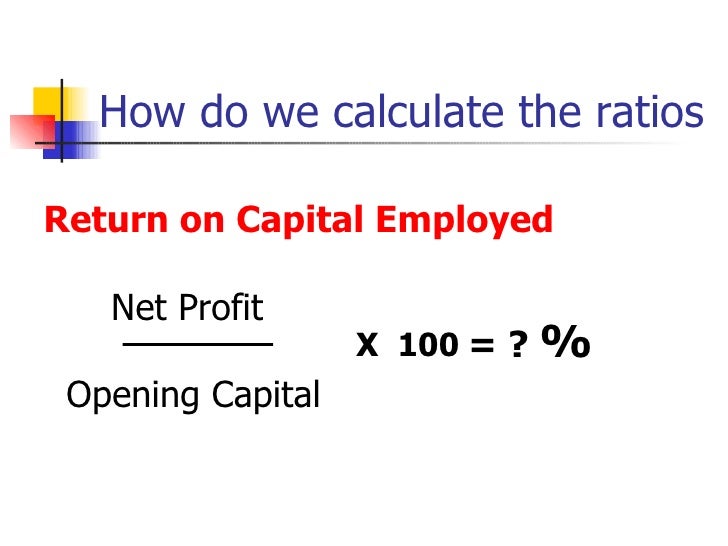 How do we calculate the ratios

Return on Capital Employed

$\frac{\text{Net Profit}}{\text{Opening Capital}}$ X 100 = ? %